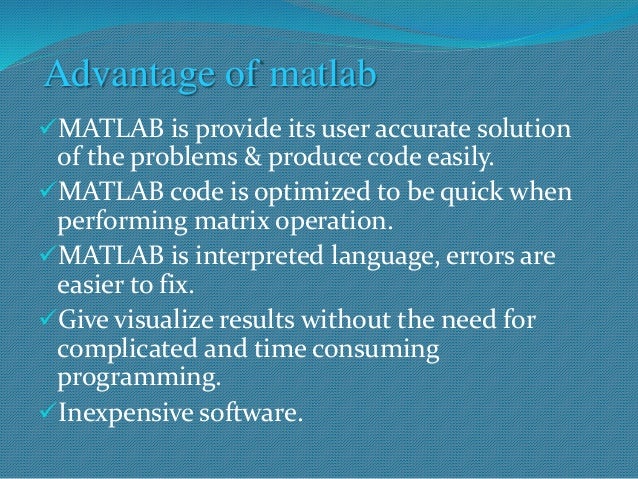 Advantage of matlab

✓MATLAB is provide its user accurate solution of the problems & produce code easily.

✓MATLAB code is optimized to be quick when performing matrix operation.

✓MATLAB is interpreted language, errors are easier to fix.

✓Give visualize results without the need for complicated and time consuming programming.

✓Inexpensive software.